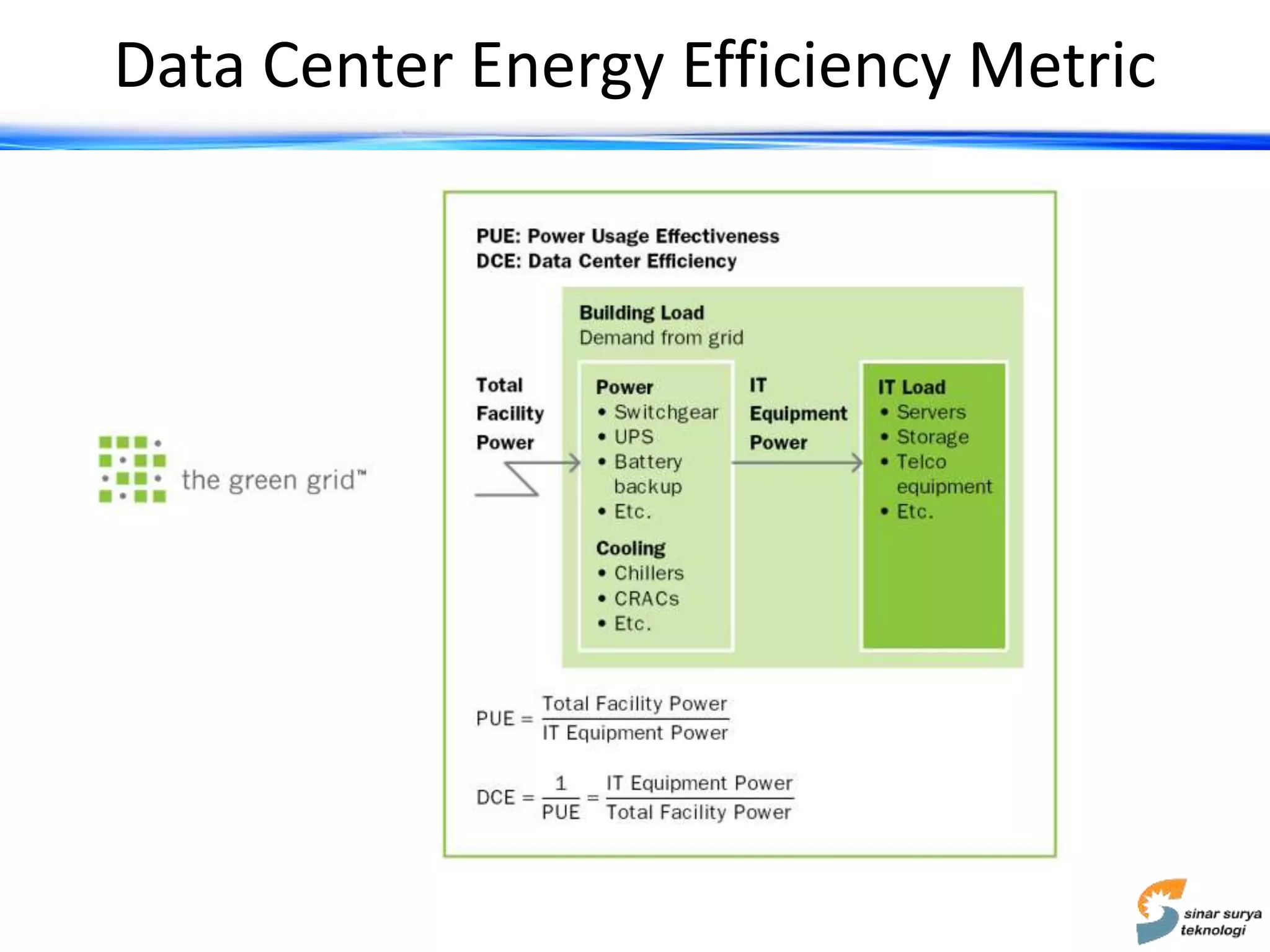 Data Center Energy Efficiency Metric

the green grid™

PUE: Power Usage Effectiveness
DCE: Data Center Efficiency

Building Load
Demand from grid

Total Facility Power

Power
• Switchgear
• UPS
• Battery backup
• Etc.

Cooling
• Chillers
• CRACs
• Etc.

IT Equipment Power

IT Load
• Servers
• Storage
• Telco equipment
• Etc.

$PUE = \frac{\text{Total Facility Power}}{\text{IT Equipment Power}}$

$DCE = \frac{1}{PUE} = \frac{\text{IT Equipment Power}}{\text{Total Facility Power}}$

sinar surya teknologi